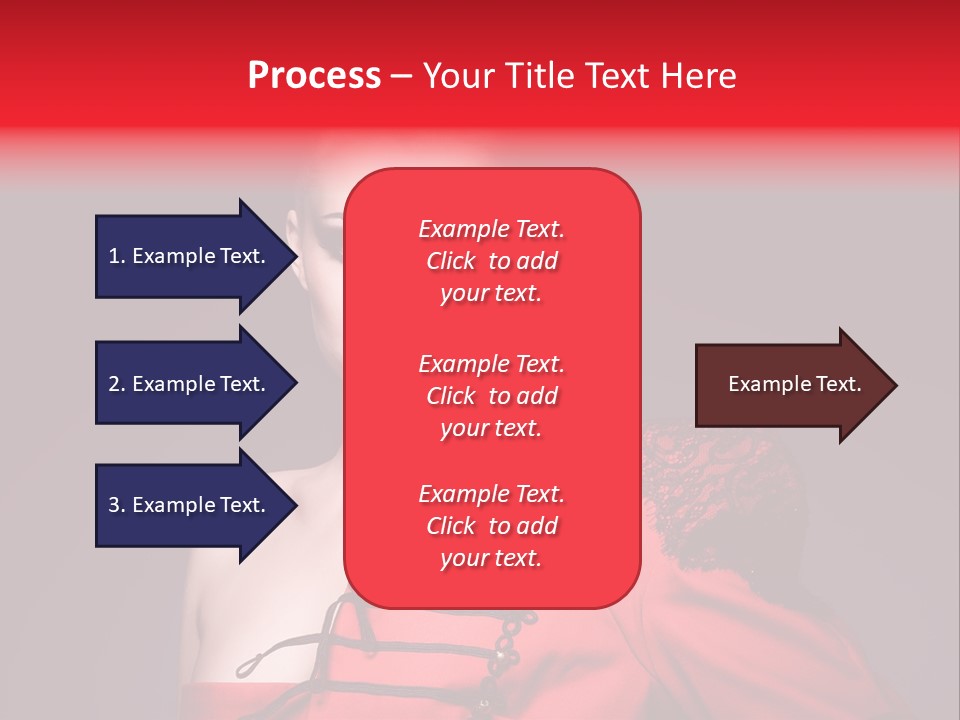 Process – Your Title Text Here

1. Example Text.

2. Example Text.

3. Example Text.

Example Text. Click to add your text.

Example Text. Click to add your text.

Example Text. Click to add your text.

Example Text.